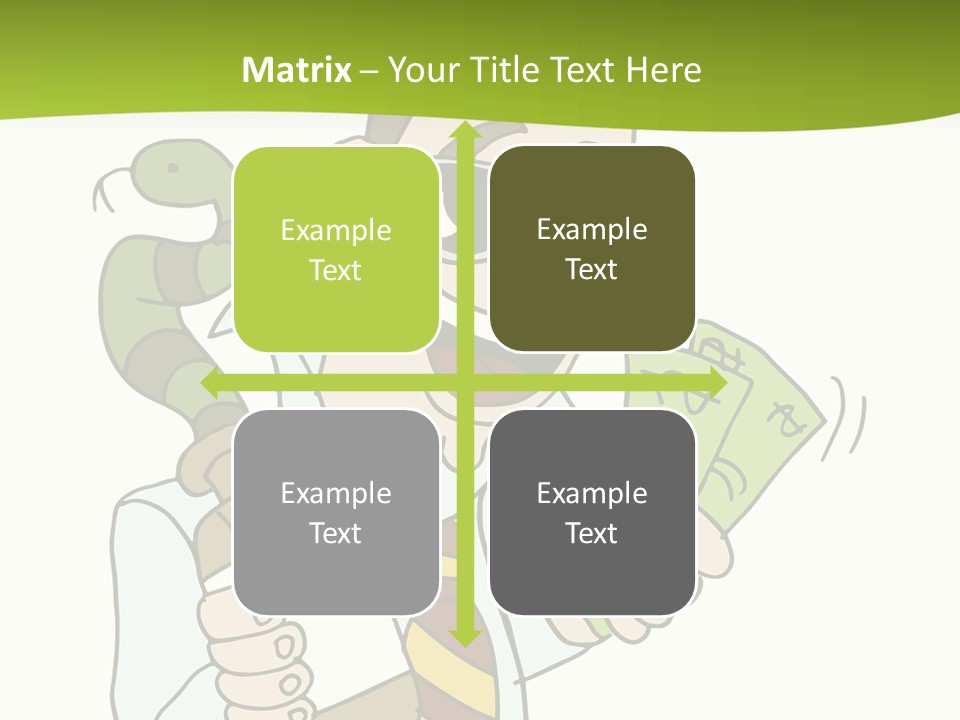 Matrix – Your Title Text Here

Example Text

Example Text

Example Text

Example Text